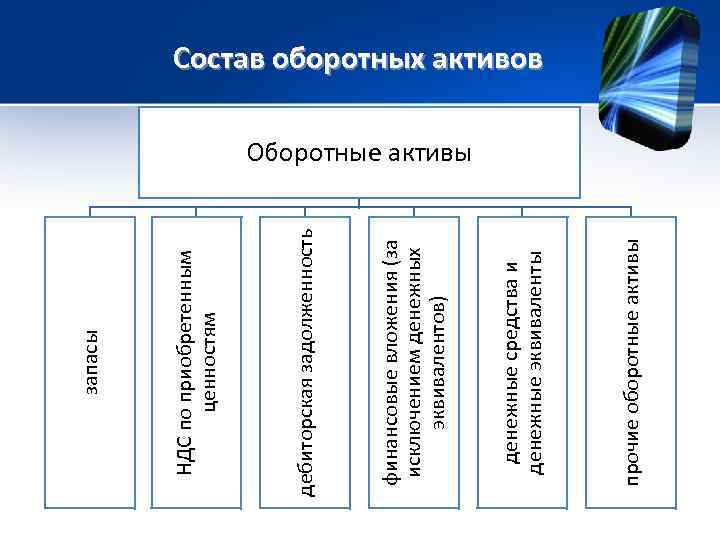 Состав оборотных активов

Оборотные активы

запасы

НДС по приобретенным ценностям

дебиторская задолженность

финансовые вложения (за исключением денежных эквивалентов)

денежные средства и денежные эквиваленты

прочие оборотные активы